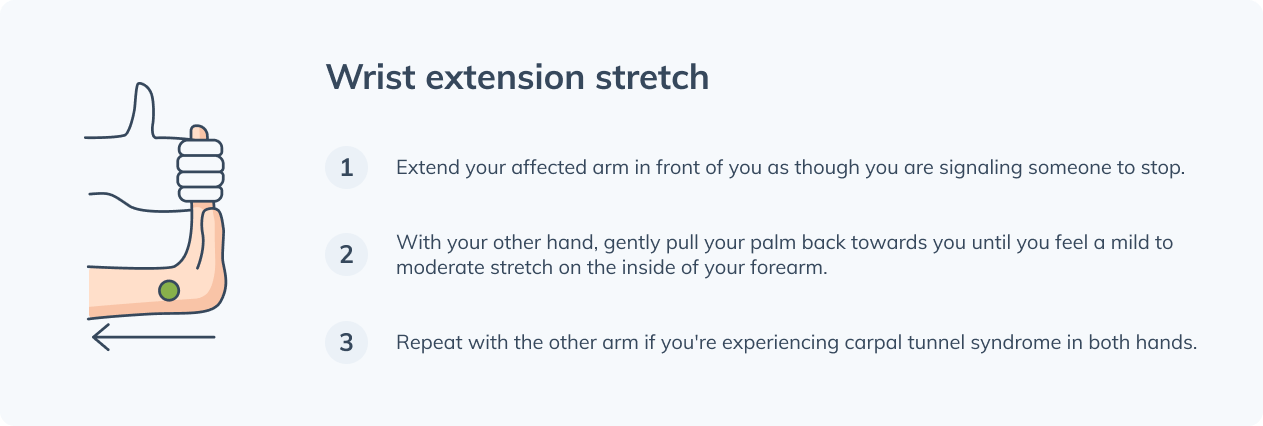 Wrist extension stretch

1 Extend your affected arm in front of you as though you are signaling someone to stop.

2 With your other hand, gently pull your palm back towards you until you feel a mild to moderate stretch on the inside of your forearm.

3 Repeat with the other arm if you're experiencing carpal tunnel syndrome in both hands.